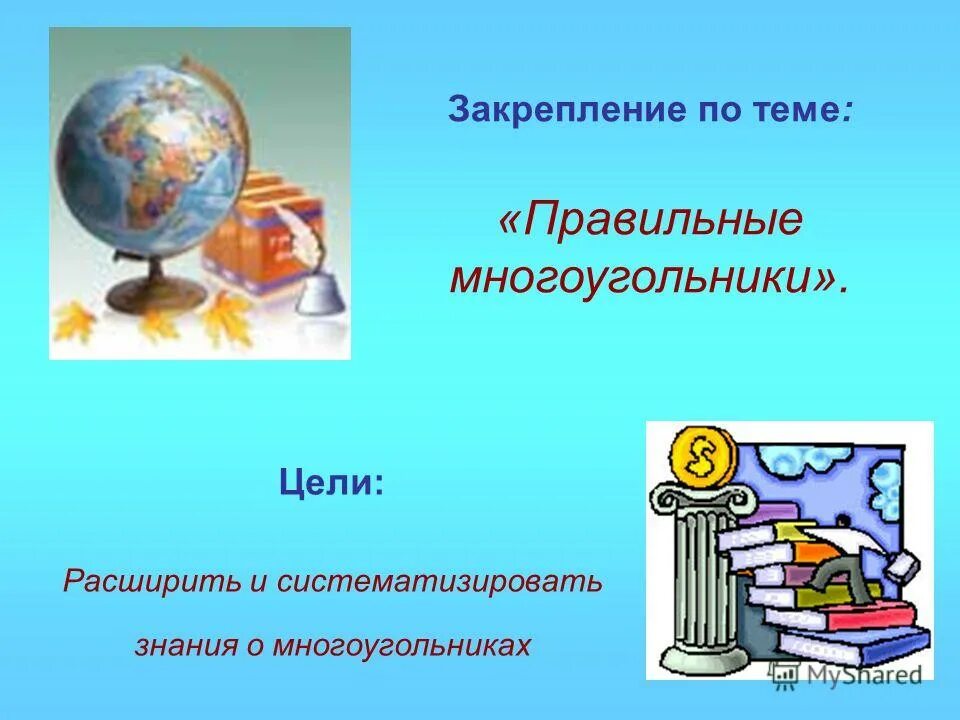 Закрепление по теме:

«Правильные многоугольники».

Цели:

Расширить и систематизировать знания о многоугольниках

MyShared